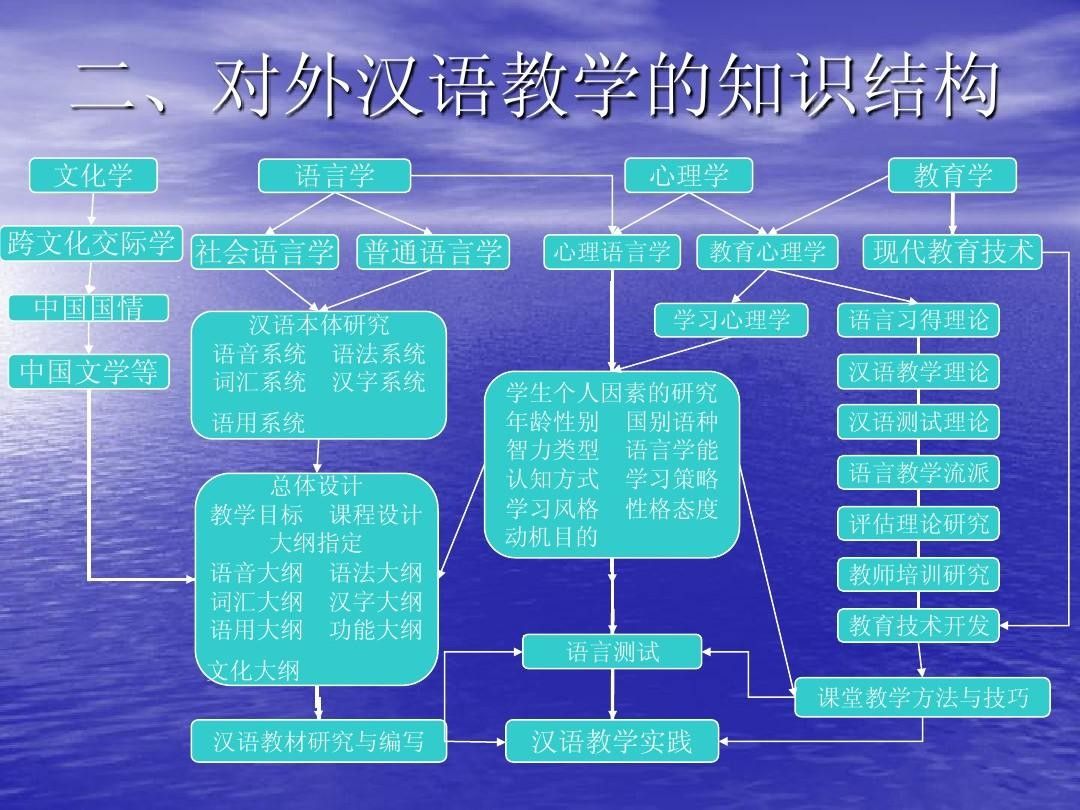 二、对外汉语教学的知识结构

文化学

语言学

心理学

教育学

跨文化交际学

社会语言学

普通语言学

心理语言学

教育心理学

现代教育技术

中国国情

中国文学等

汉语本体研究
语音系统 语法系统
词汇系统 汉字系统
语用系统

学习心理学

语言习得理论

汉语教学理论

汉语测试理论

语言教学流派

评估理论研究

教师培训研究

教育技术开发

学生个人因素的研究
年龄性别 国别语种
智力类型 语言学能
认知方式 学习策略
学习风格 性格态度
动机目的

总体设计
教学目标 课程设计
大纲指定
语音大纲 语法大纲
词汇大纲 汉字大纲
语用大纲 功能大纲
文化大纲

语言测试

课堂教学方法与技巧

汉语教材研究与编写

汉语教学实践